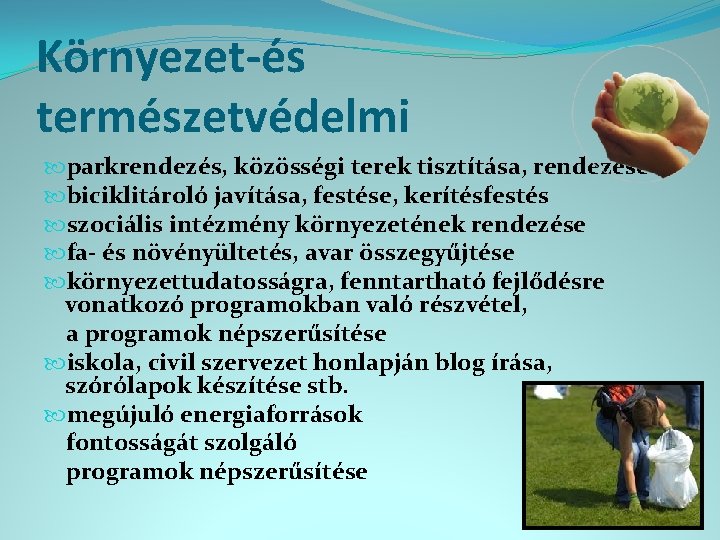 Környezet-és természetvédelmi

parkrendezés, közösségi terek tisztítása, rendezése
biciklitároló javítása, festése, kerítésfestés
szociális intézmény környezetének rendezése
fa- és növényültetés, avar összegyűjtése
környezettudatosságra, fenntartható fejlődésre vonatkozó programokban való részvétel, a programok népszerűsítése
iskola, civil szervezet honlapján blog írása, szórólapok készítése stb.
megújuló energiaforrások fontosságát szolgáló programok népszerűsítése